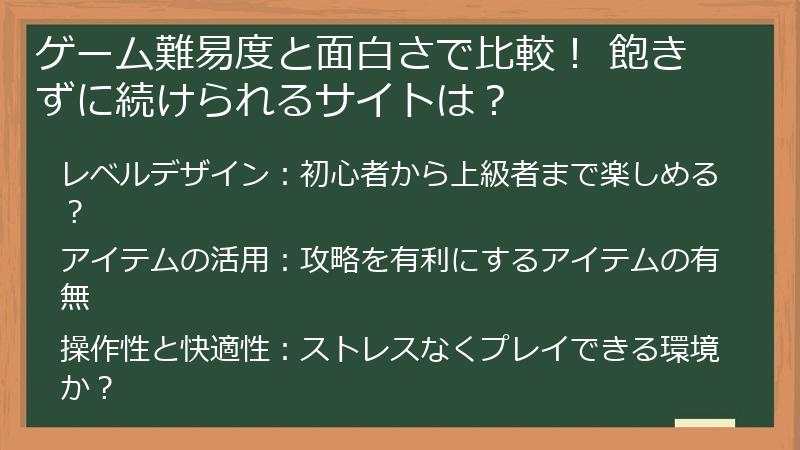 ゲーム難易度と面白さで比較！ 飽きずに続けられるサイトは？

レベルデザイン：初心者から上級者まで楽しめる？

アイテムの活用：攻略を有利にするアイテムの有無

操作性と快適性：ストレスなくプレイできる環境か？